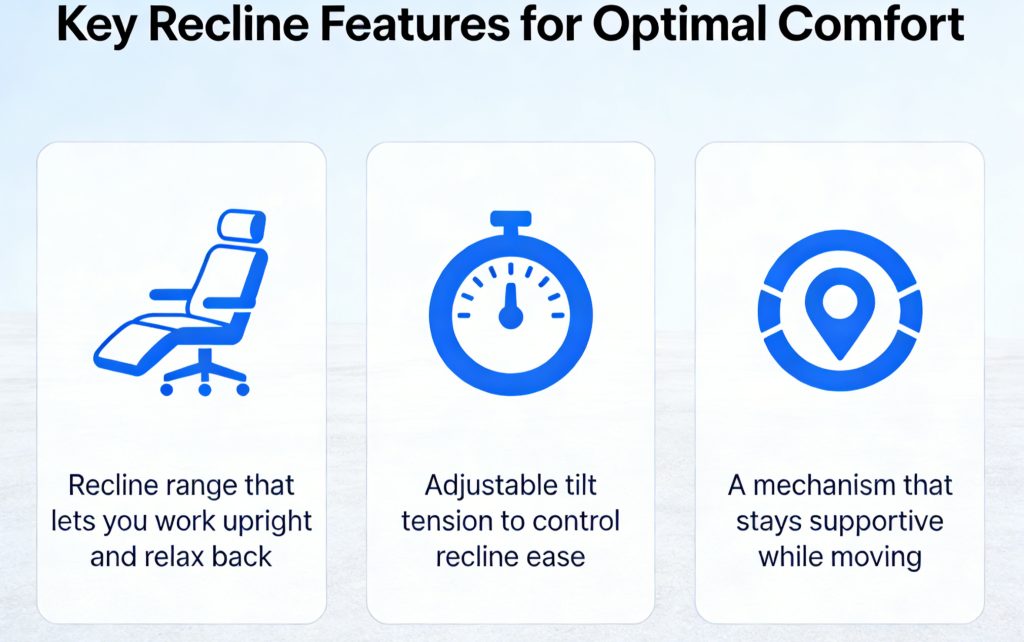 Key Recline Features for Optimal Comfort

Recline range that lets you work upright and relax back

Adjustable tilt tension to control recline ease

A mechanism that stays supportive while moving